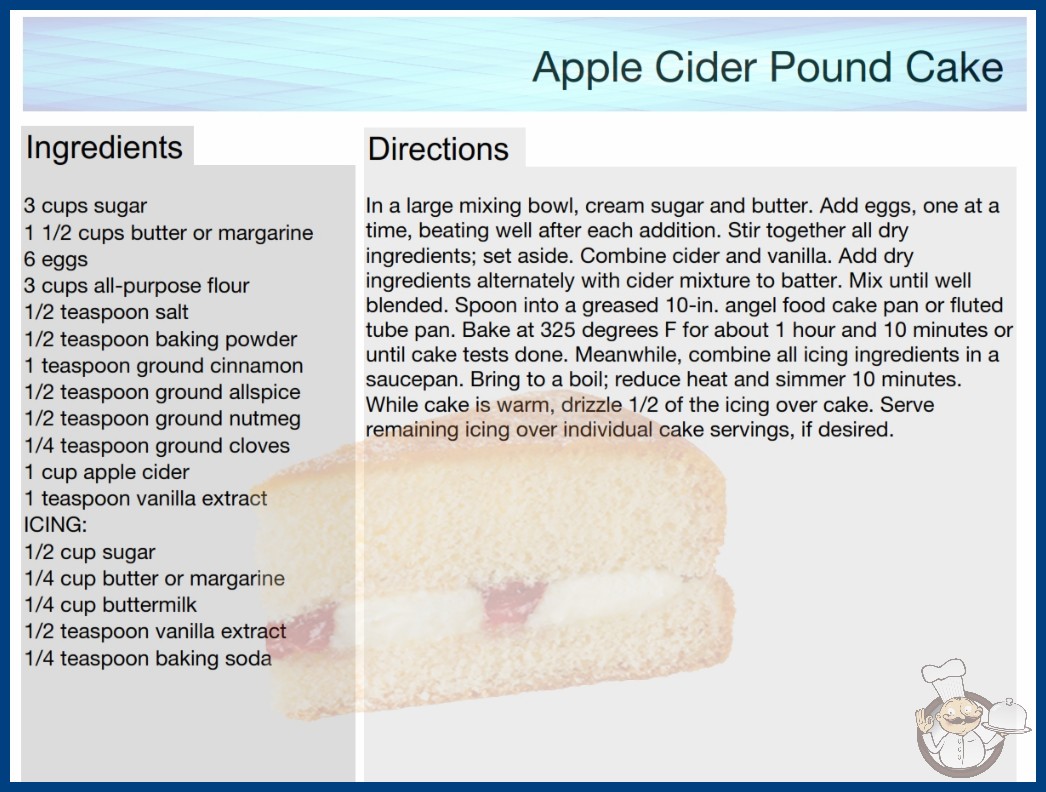 Apple Cider Pound Cake

Ingredients

3 cups sugar
1 1/2 cups butter or margarine
6 eggs
3 cups all-purpose flour
1/2 teaspoon salt
1/2 teaspoon baking powder
1 teaspoon ground cinnamon
1/2 teaspoon ground allspice
1/2 teaspoon ground nutmeg
1/4 teaspoon ground cloves
1 cup apple cider
1 teaspoon vanilla extract
ICING:
1/2 cup sugar
1/4 cup butter or margarine
1/4 cup buttermilk
1/2 teaspoon vanilla extract
1/4 teaspoon baking soda

Directions

In a large mixing bowl, cream sugar and butter. Add eggs, one at a time, beating well after each addition. Stir together all dry ingredients; set aside. Combine cider and vanilla. Add dry ingredients alternately with cider mixture to batter. Mix until well blended. Spoon into a greased 10-in. angel food cake pan or fluted tube pan. Bake at 325 degrees F for about 1 hour and 10 minutes or until cake tests done. Meanwhile, combine all icing ingredients in a saucepan. Bring to a boil; reduce heat and simmer 10 minutes. While cake is warm, drizzle 1/2 of the icing over cake. Serve remaining icing over individual cake servings, if desired.